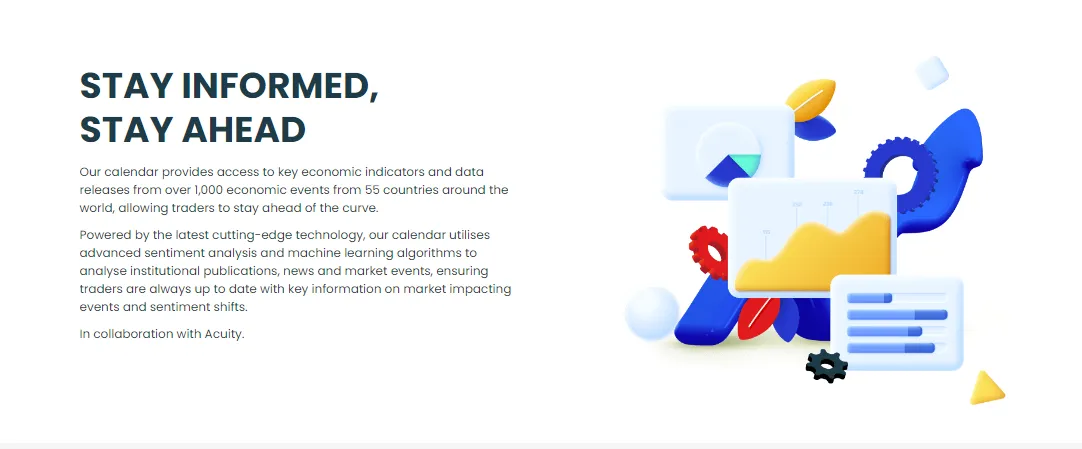 STAY INFORMED,
STAY AHEAD

Our calendar provides access to key economic indicators and data releases from over 1,000 economic events from 55 countries around the world, allowing traders to stay ahead of the curve.

Powered by the latest cutting-edge technology, our calendar utilises advanced sentiment analysis and machine learning algorithms to analyse institutional publications, news and market events, ensuring traders are always up to date with key information on market impacting events and sentiment shifts.

In collaboration with Acuity.